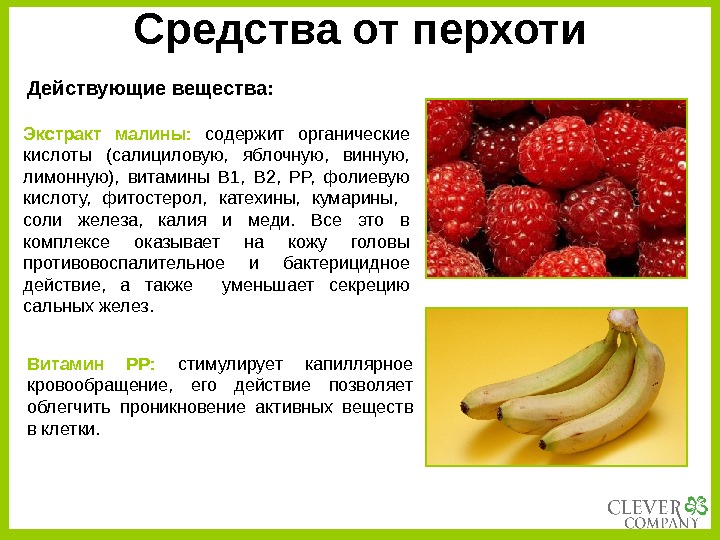 Средства от перхоти

Действующие вещества:

Экстракт малины: содержит органические кислоты (салициловую, яблочную, винную, лимонную), витамины В1, В2, РР, фолиевую кислоту, фитостерол, катехины, кумарины, соли железа, калия и меди. Все это в комплексе оказывает на кожу головы противовоспалительное и бактерицидное действие, а также уменьшает секрецию сальных желез.

Витамин РР: стимулирует капиллярное кровообращение, его действие позволяет облегчить проникновение активных веществ в клетки.

CLEVER COMPANY